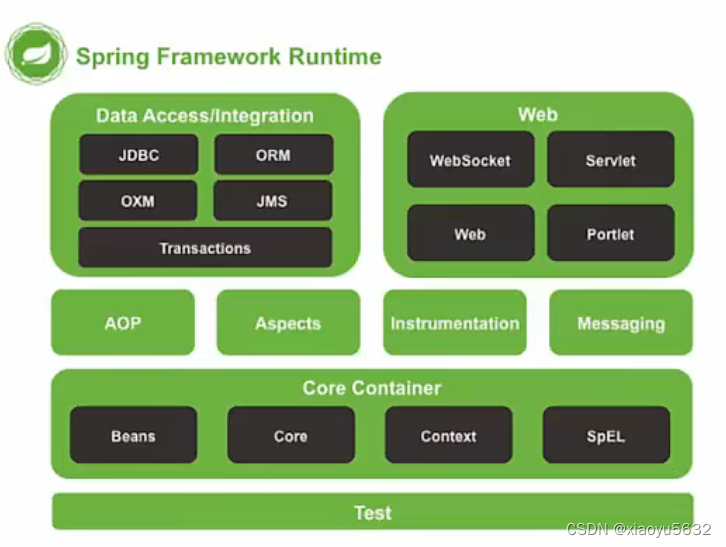 Spring Framework Runtime

Data Access/Integration

JDBC

ORM

OXM

JMS

Transactions

Web

WebSocket

Servlet

Web

Portlet

AOP

Aspects

Instrumentation

Messaging

Core Container

Beans

Core

Context

SpEL

Test

CSDN @xiaoyu5632